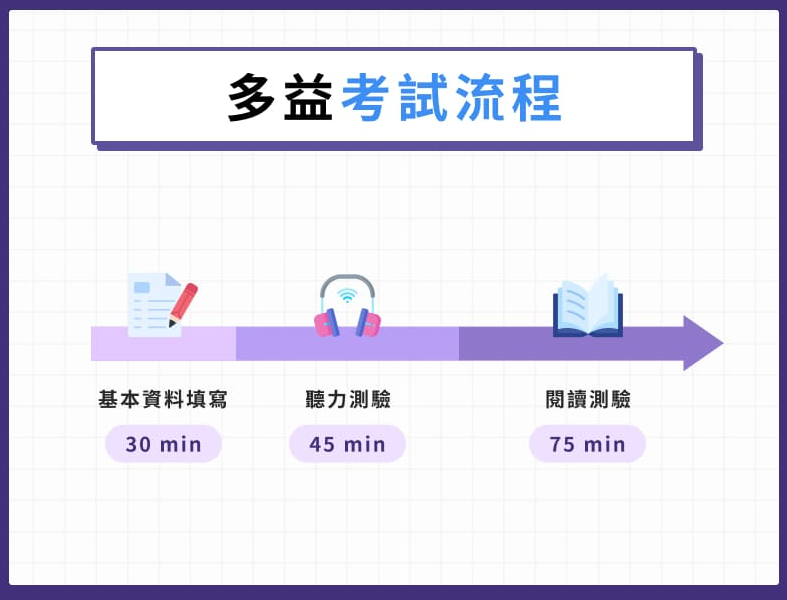 多益考試流程

基本資料填寫
30 min

聽力測驗
45 min

閱讀測驗
75 min